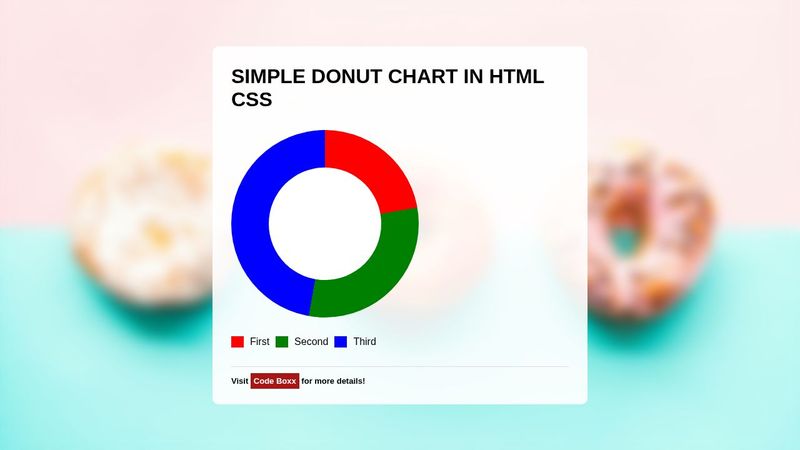 SIMPLE DONUT CHART IN HTML CSS

First Second Third

Visit Code Boxx for more details!